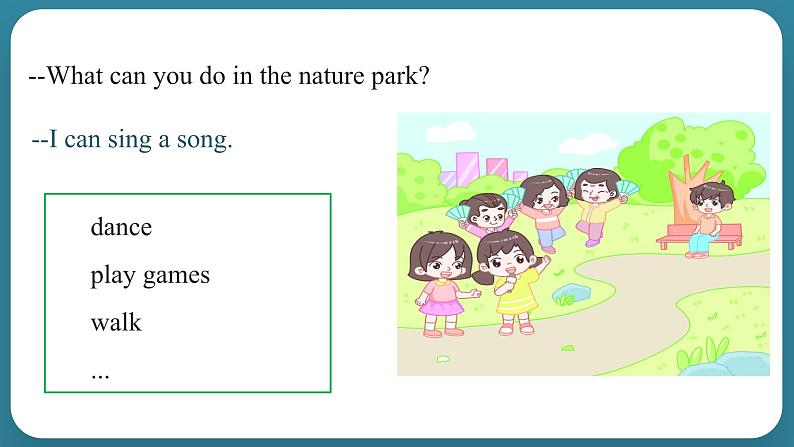 --What can you do in the nature park?

--I can sing a song.

dance

play games

walk

...